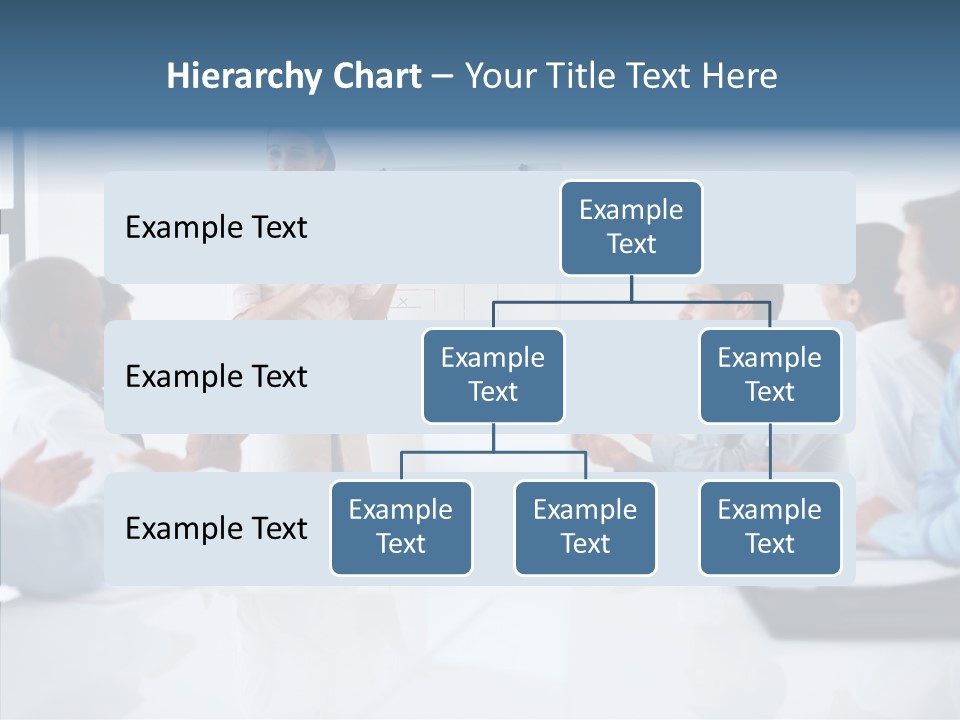 Hierarchy Chart – Your Title Text Here

Example Text

Example Text

Example Text

Example Text

Example Text

Example Text

Example Text

Example Text

Example Text